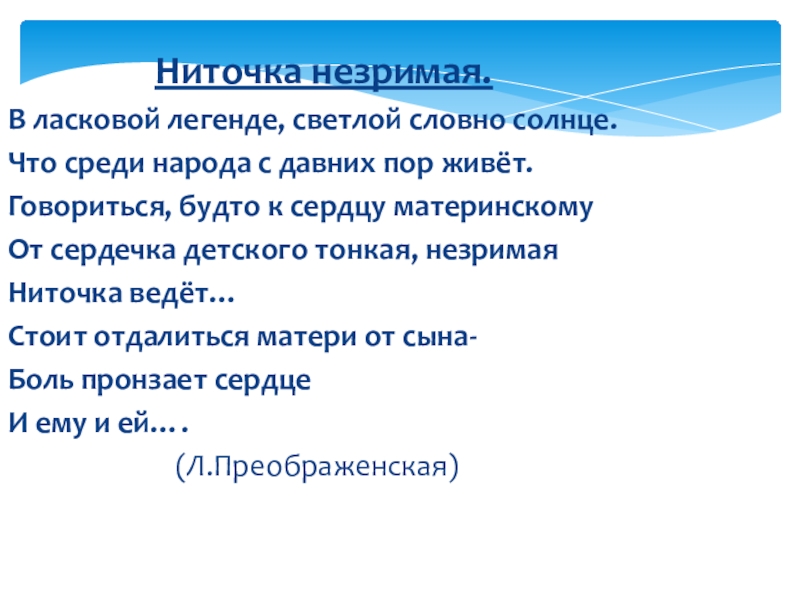 Ниточка незримая.

В ласковой легенде, светлой словно солнце.
Что среди народа с давних пор живёт.
Говориться, будто к сердцу материнскому
От сердечка детского тонкая, незримая
Ниточка ведёт…
Стоит отдалиться матери от сына-
Боль пронзает сердце
И ему и ей… .

(Л.Преображенская)